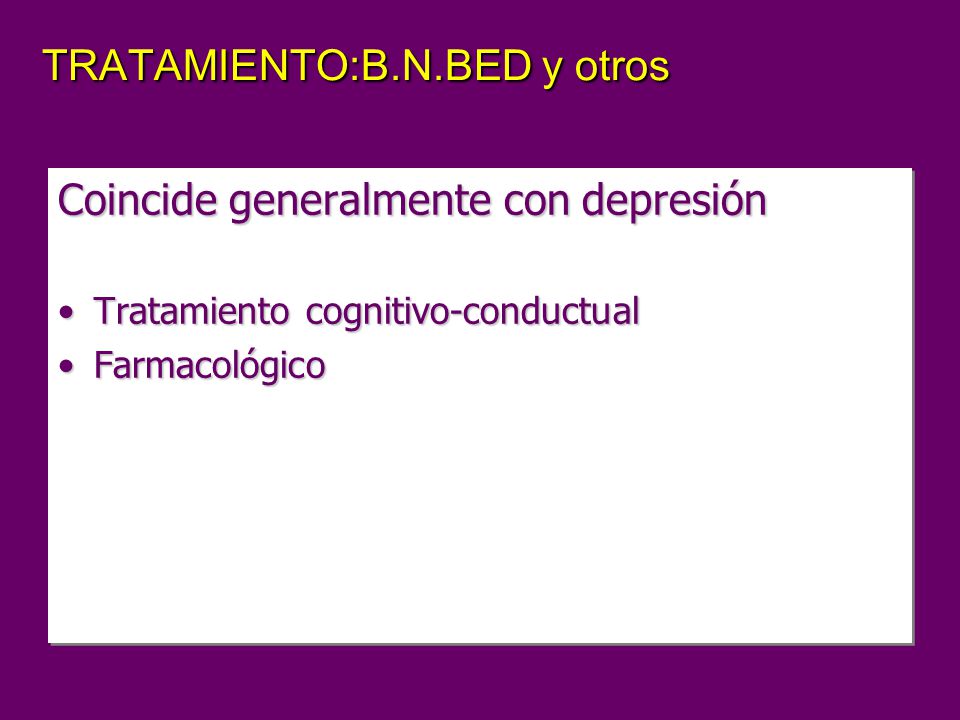 TRATAMIENTO:B.N.BED y otros

Coincide generalmente con depresión

• Tratamiento cognitivo-conductual
• Farmacológico